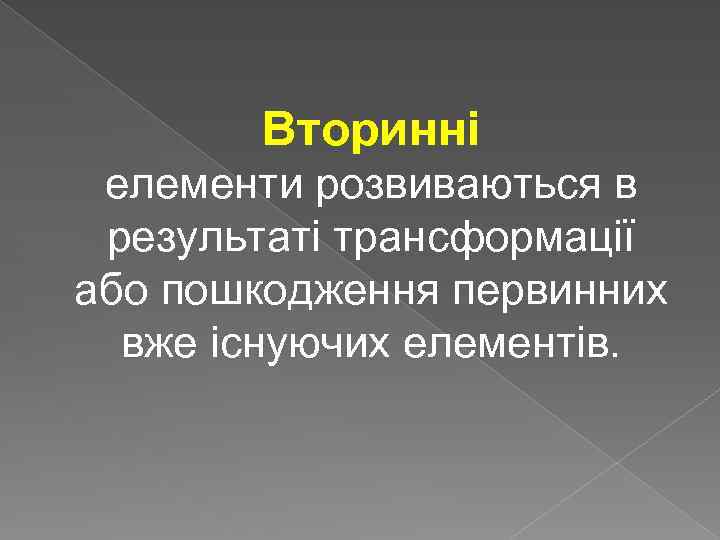 Вторинні елементи розвиваються в результаті трансформації або пошкодження первинних вже існуючих елементів.